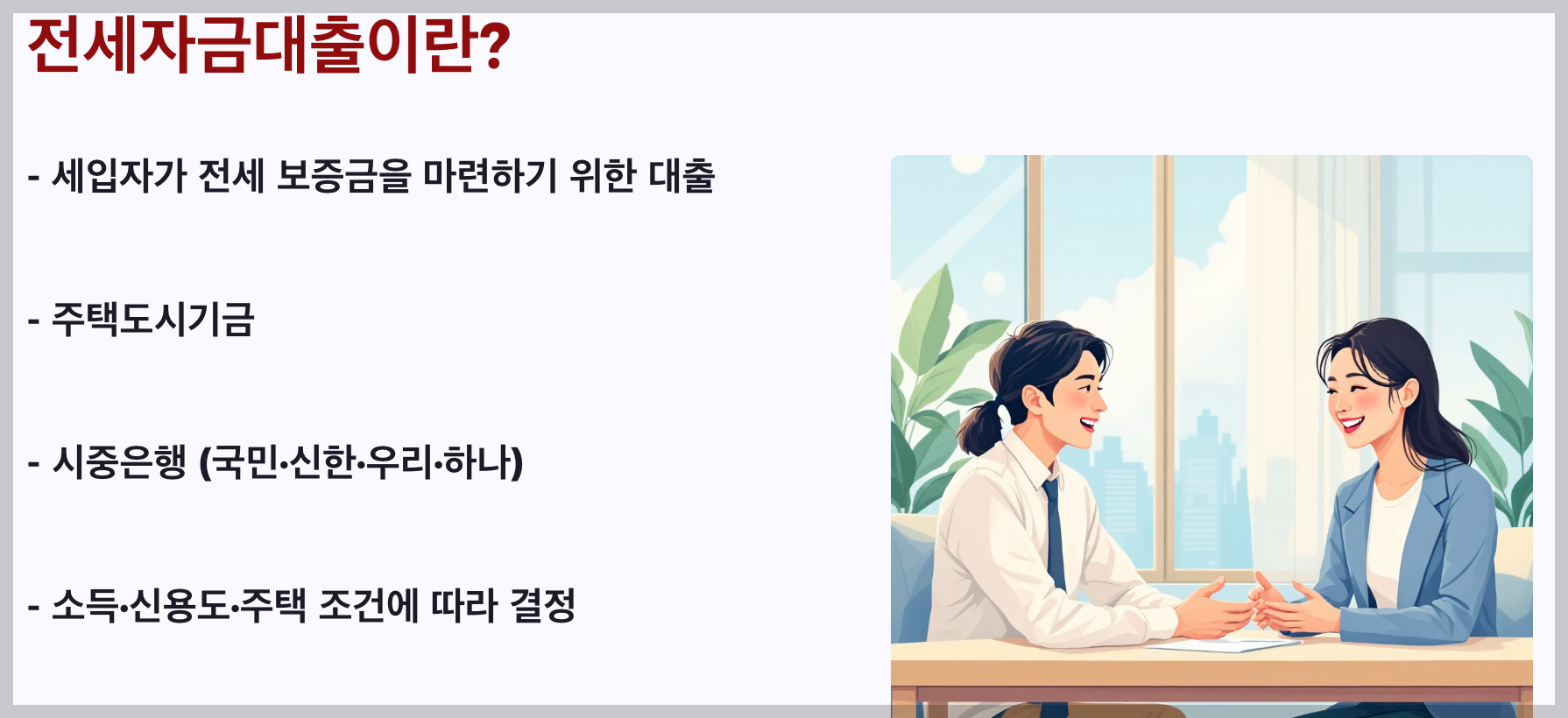 전세자금대출이란?

- 세입자가 전세 보증금을 마련하기 위한 대출

- 주택도시기금

- 시중은행 (국민·신한·우리·하나)

- 소득·신용도·주택 조건에 따라 결정